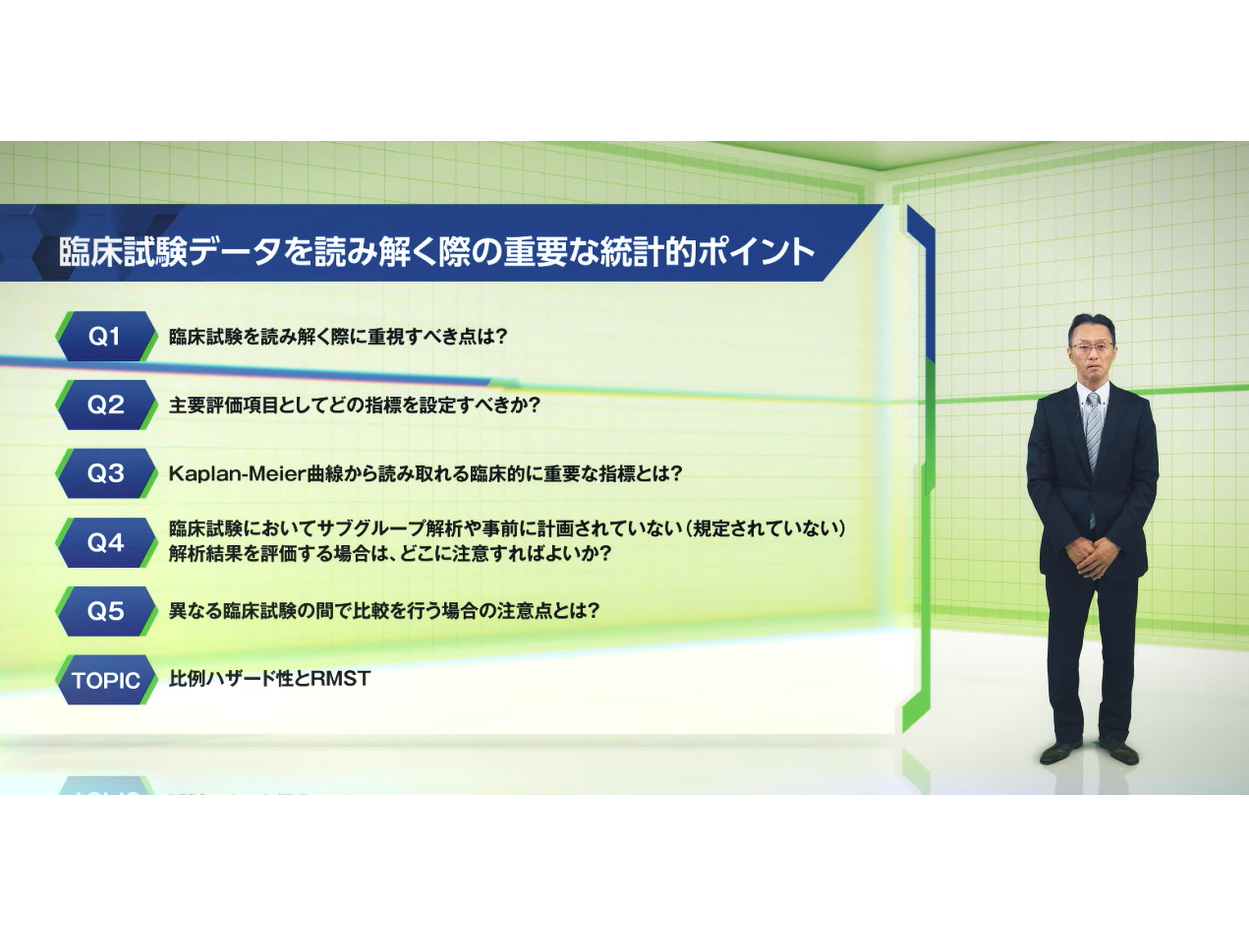 臨床試験データを読み解く際の重要な統計的ポイント

Q1 臨床試験を読み解く際に重視すべき点は?

Q2 主要評価項目としてどの指標を設定すべきか?

Q3 Kaplan-Meier曲線から読み取れる臨床的に重要な指標とは?

Q4 臨床試験においてサブグループ解析や事前に計画されていない(規定されていない)解析結果を評価する場合は、どこに注意すればよいか?

Q5 異なる臨床試験の間で比較を行う場合の注意点とは?

TOPIC 比例ハザード性とRMST